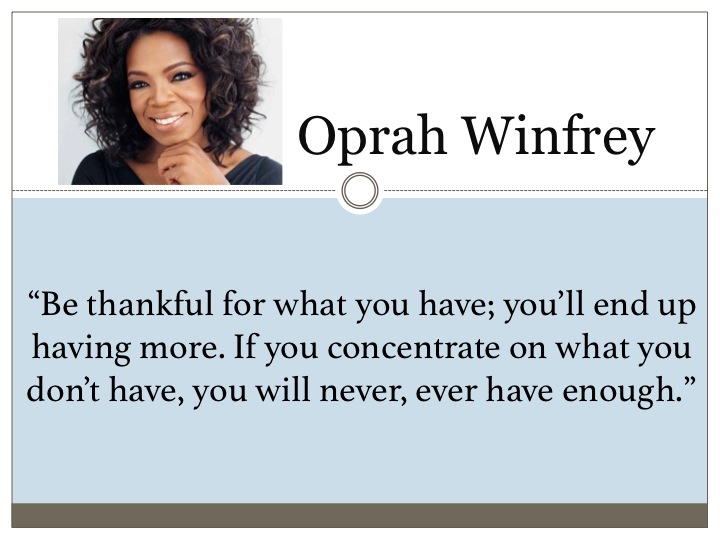 Oprah Winfrey

“Be thankful for what you have; you’ll end up having more. If you concentrate on what you don’t have, you will never, ever have enough.”